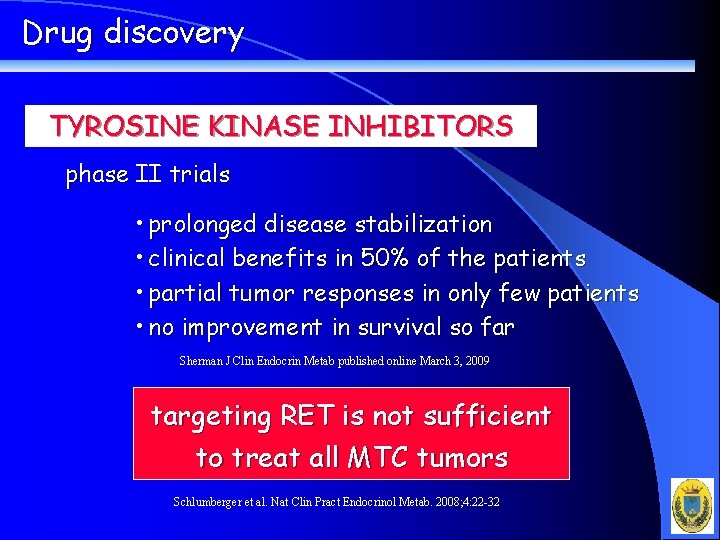 Drug discovery

TYROSINE KINASE INHIBITORS

phase II trials

• prolonged disease stabilization
• clinical benefits in 50% of the patients
• partial tumor responses in only few patients
• no improvement in survival so far

Sherman J Clin Endocrin Metab published online March 3, 2009

targeting RET is not sufficient to treat all MTC tumors

Schlumberger et al. Nat Clin Pract Endocrinol Metab. 2008;4:22-32